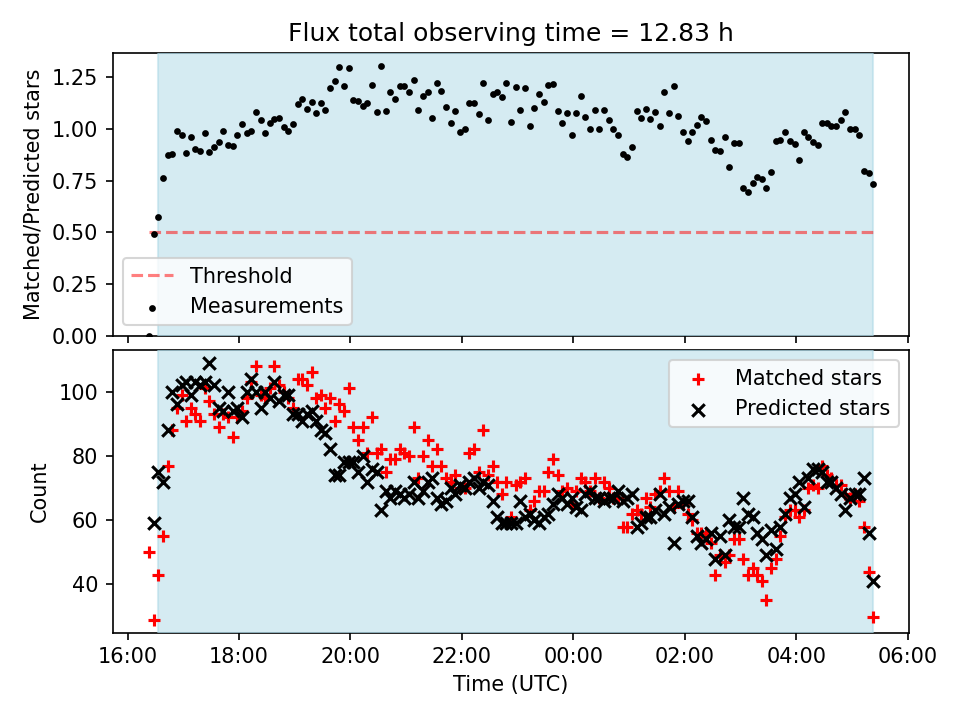 Flux total observing time = 12.83 h

Matched/Predicted stars

1.25
1.00
0.75
0.50
0.25
0.00

Threshold
Measurements

Count

100
80
60
40

Matched stars
Predicted stars

16:00
18:00
20:00
22:00
00:00
02:00
04:00
06:00

Time (UTC)